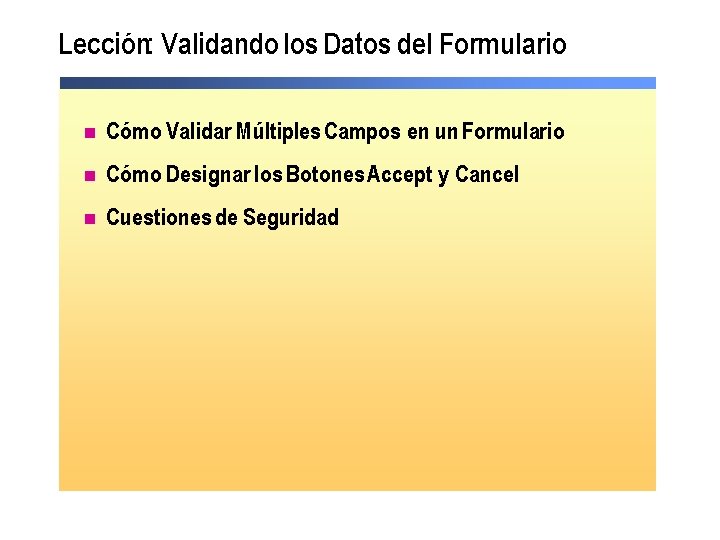 Lección: Validando los Datos del Formulario

Cómo Validar Múltiples Campos en un Formulario

Cómo Designar los Botones Accept y Cancel

Cuestiones de Seguridad